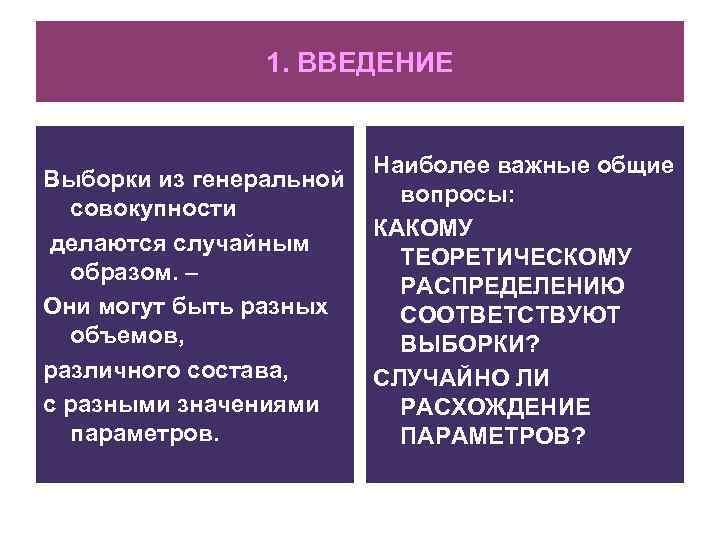 1. ВВЕДЕНИЕ

Выборки из генеральной совокупности

делаются случайным образом. –

Они могут быть разных объемов,

различного состава,

с разными значениями параметров.

Наиболее важные общие вопросы:

КАКОМУ ТЕОРЕТИЧЕСКОМУ РАСПРЕДЕЛЕНИЮ СООТВЕТСТВУЮТ ВЫБОРКИ?

СЛУЧАЙНО ЛИ РАСХОЖДЕНИЕ ПАРАМЕТРОВ?